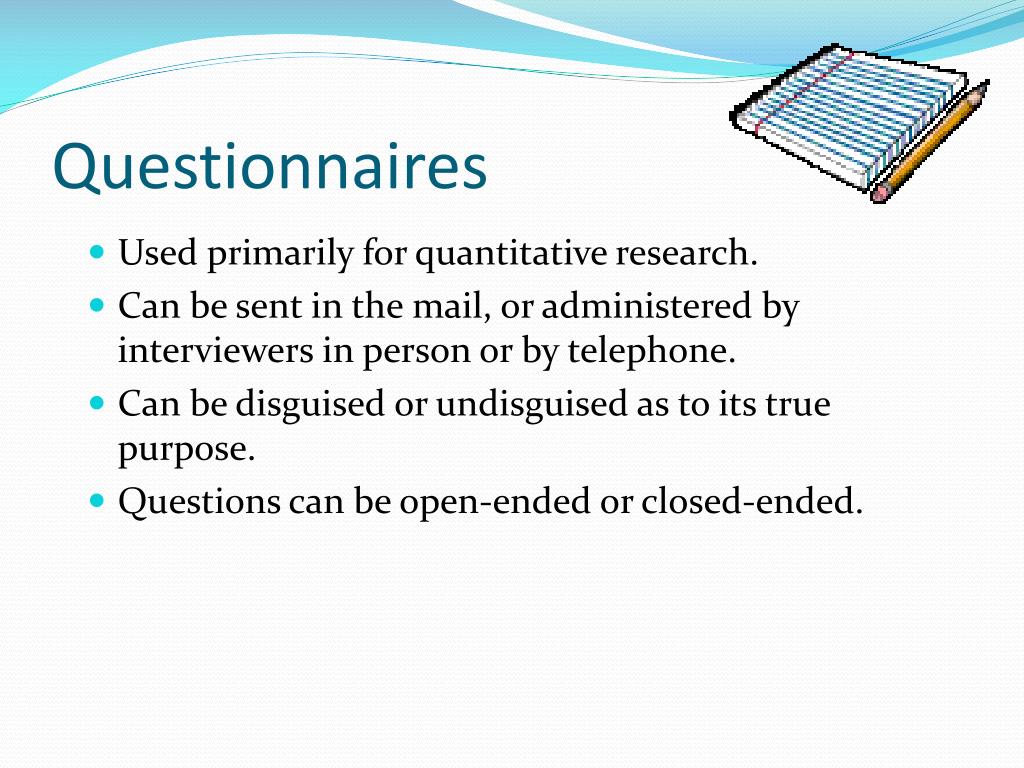 Questionnaires

- Used primarily for quantitative research.
- Can be sent in the mail, or administered by interviewers in person or by telephone.
- Can be disguised or undisguised as to its true purpose.
- Questions can be open-ended or closed-ended.